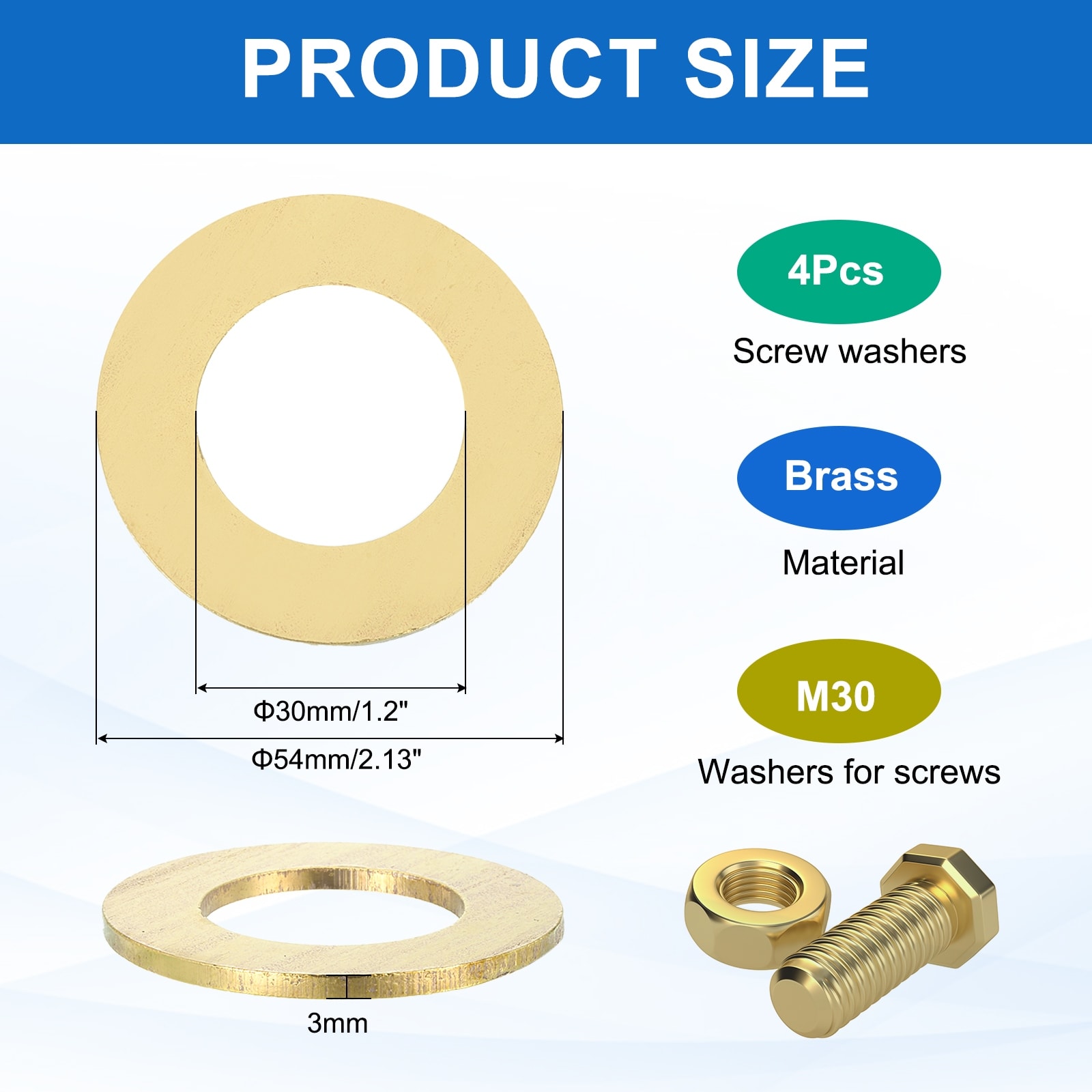 PRODUCT SIZE

Φ30mm/1.2"

Φ54mm/2.13"

3mm

4Pcs

Screw washers

Brass

Material

M30

Washers for screws